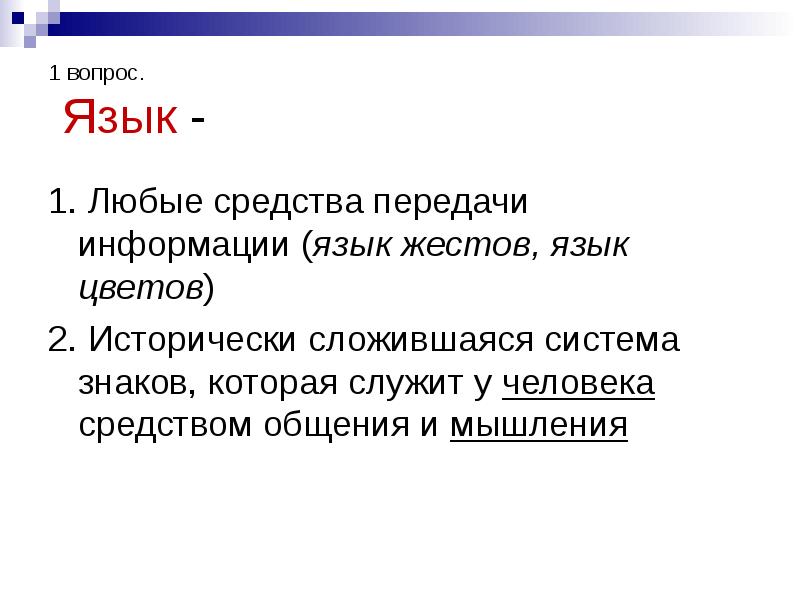 1 вопрос.

Язык -

1. Любые средства передачи информации (язык жестов, язык цветов)

2. Исторически сложившаяся система знаков, которая служит у человека средством общения и мышления